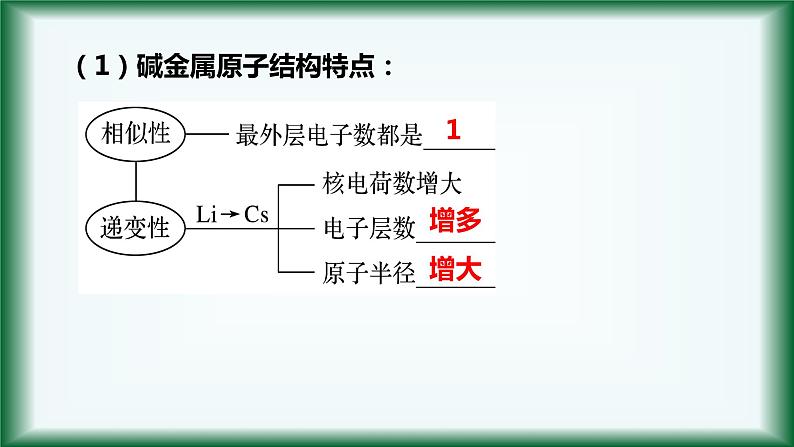 （1）碱金属原子结构特点：

相似性 最外层电子数都是 1

递变性 Li→Cs

核电荷数增大

电子层数 增多

原子半径 增大